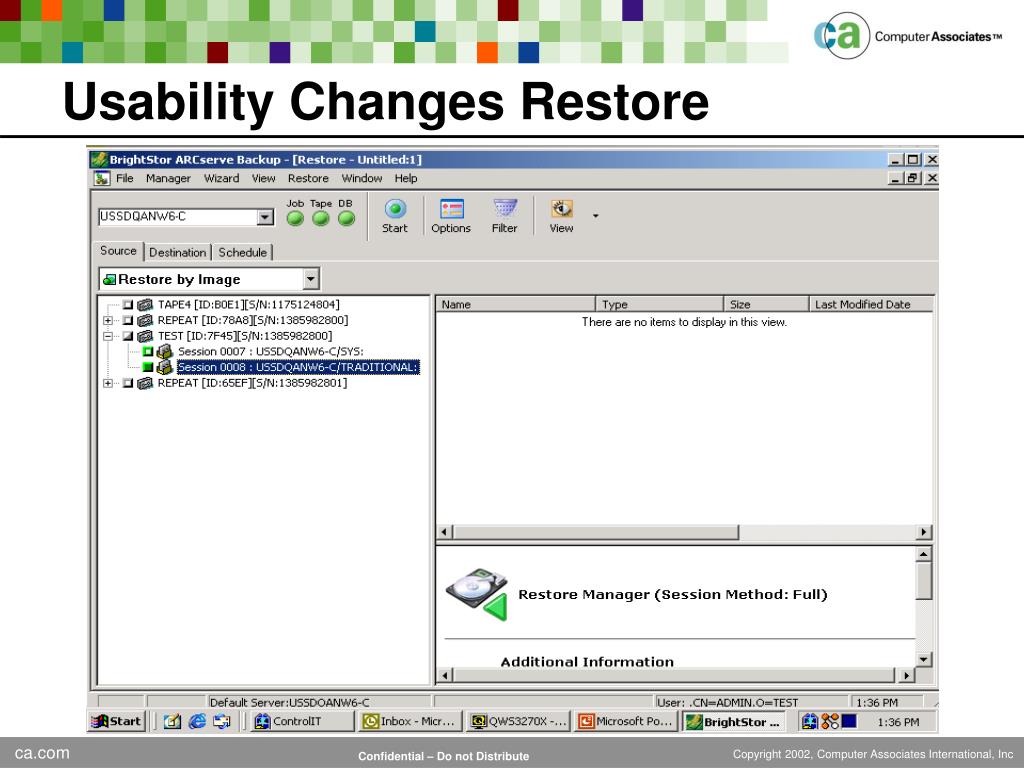 ca Computer Associates™

Usability Changes Restore

BrightStor ARCserve Backup - [Restore - Untitled:1]

File Manager Wizard View Restore Window Help

USSDQANW6-C

Job Tape DB

Start Options Filter View

Source Destination Schedule

Restore by Image

TAPE4 [ID:B0E1][S/N:1175124804]
REPEAT [ID:78A8][S/N:1385982800]
TEST [ID:7F45][S/N:1385982800]
Session 0007 : USSDQANW6-C/SYS:
Session 0008 : USSDQANW6-C/TRADITIONAL:
REPEAT [ID:65EF][S/N:1385982801]

| Name | Type | Size | Last Modified Date |
|---|---|---|---|

There are no items to display in this view.

Restore Manager (Session Method: Full)

Additional Information

Default Server:USSDOANW6-C

User: .CN=ADMIN.O=TEST

1:36 PM

Start ControlIT Inbox - Micr... QWS3270X -... Microsoft Po... BrightStor ... 1:36 PM

ca.com

Confidential – Do not Distribute

Copyright 2002, Computer Associates International, Inc